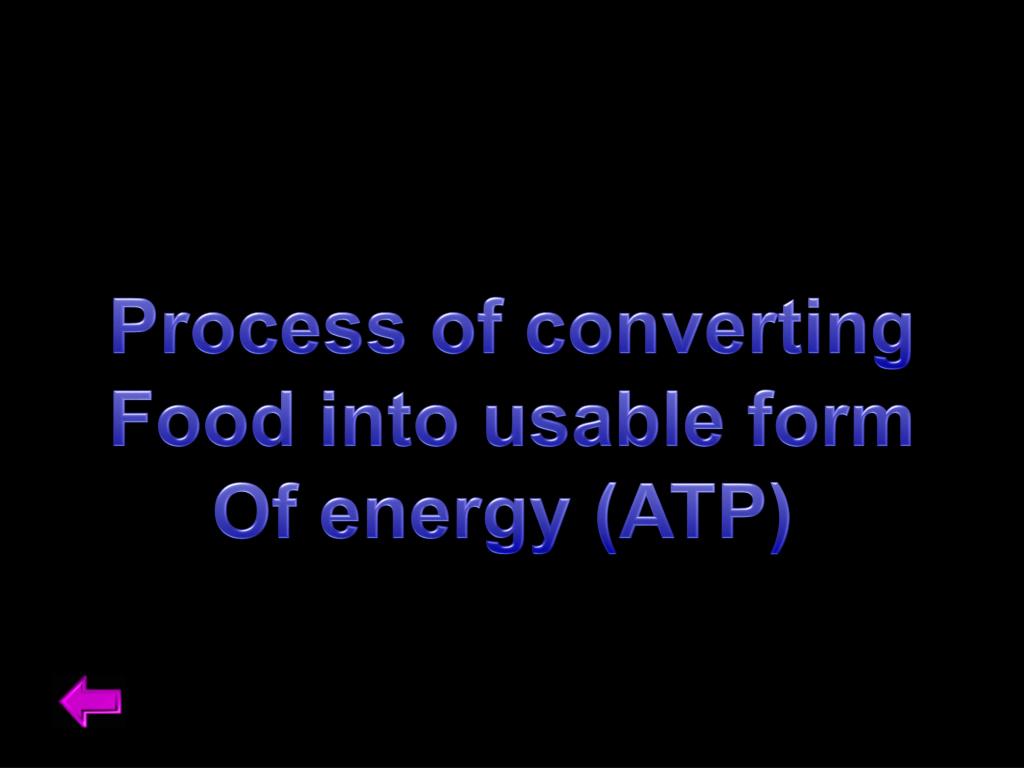 Process of converting Food into usable form Of energy (ATP)